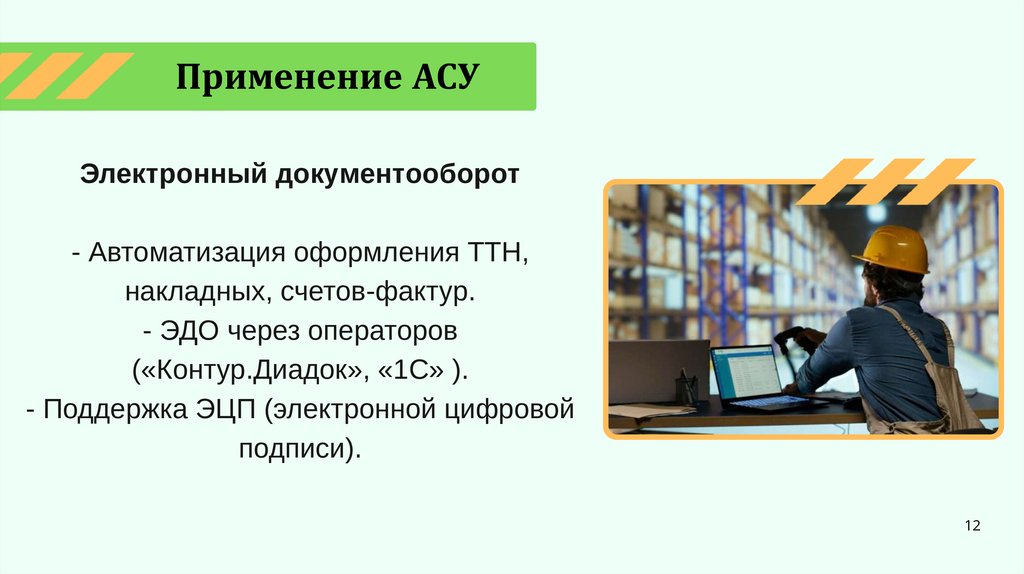 Применение АСУ

Электронный документооборот

- Автоматизация оформления ТТН, накладных, счетов-фактур.
- ЭДО через операторов («Контур.Диадок», «1С» ).
- Поддержка ЭЦП (электронной цифровой подписи).

12